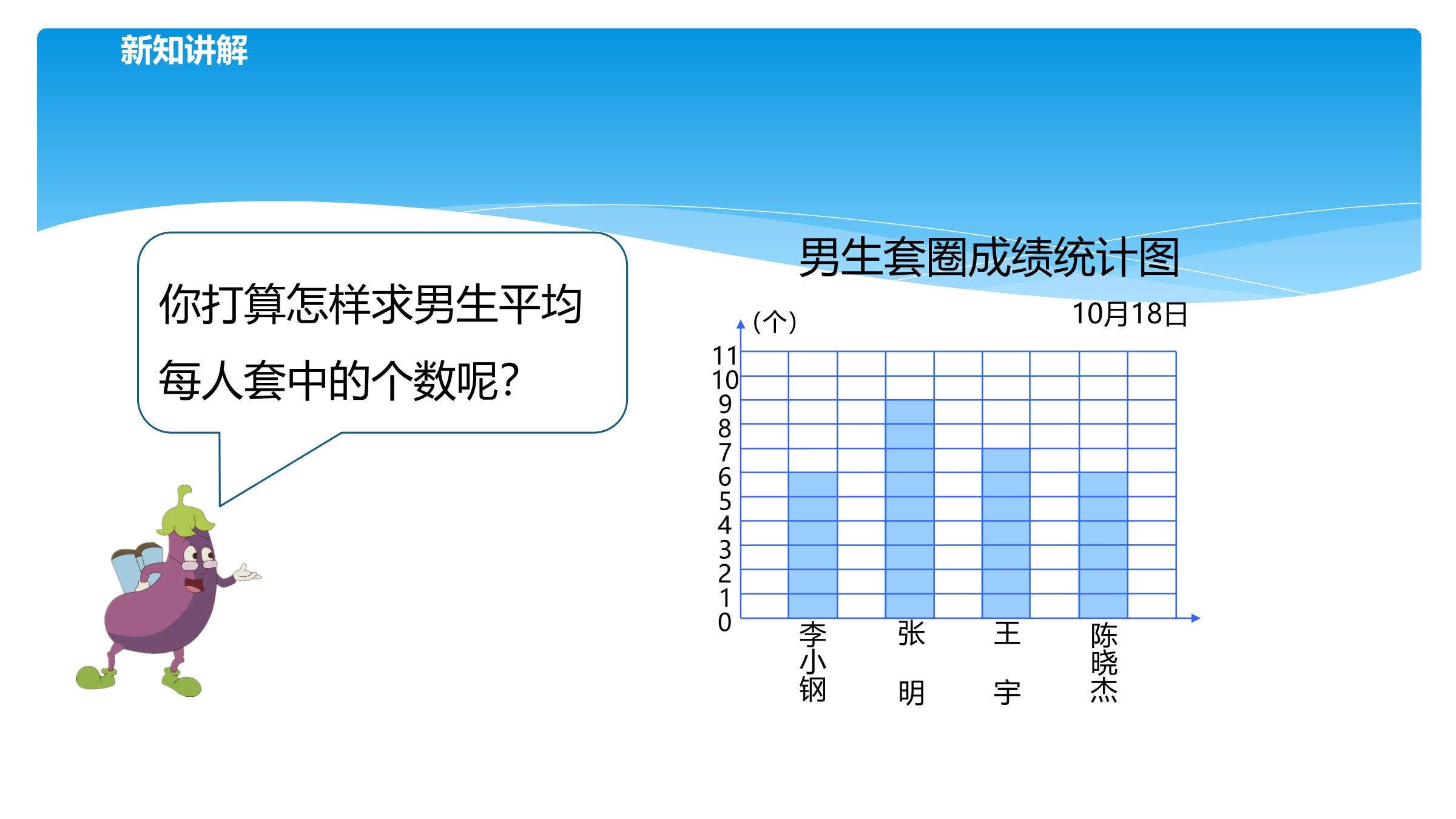 新知讲解

你打算怎样求男生平均每人套中的个数呢?

男生套圈成绩统计图

10月18日

(个)

11
10
9
8
7
6
5
4
3
2
1
0

李小钢 张明 王宇 陈晓杰